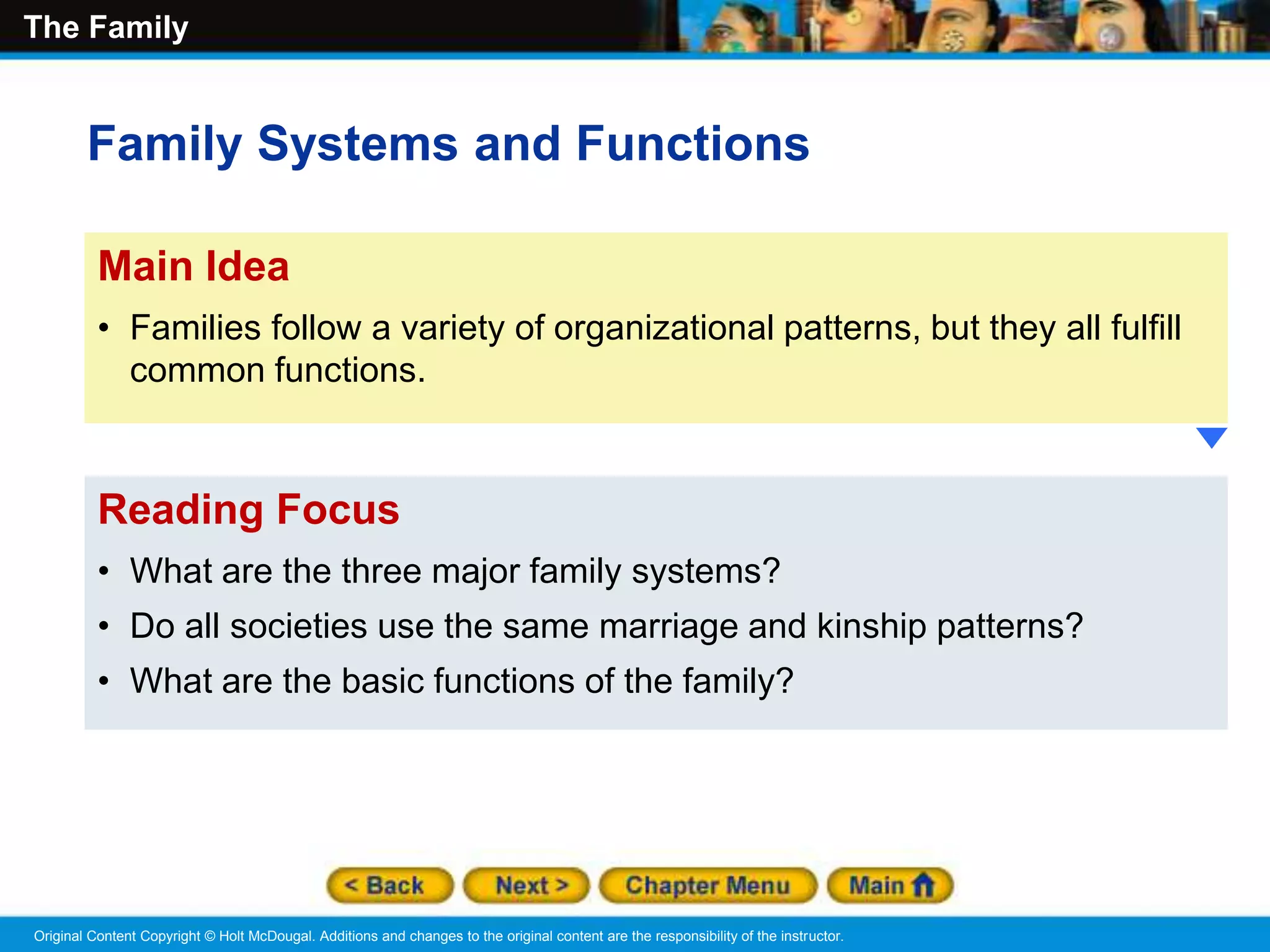 The Family

Family Systems and Functions

Main Idea

• Families follow a variety of organizational patterns, but they all fulfill common functions.

Reading Focus

• What are the three major family systems?
• Do all societies use the same marriage and kinship patterns?
• What are the basic functions of the family?

< Back Next > Chapter Menu Main

Original Content Copyright © Holt McDougal. Additions and changes to the original content are the responsibility of the instructor.